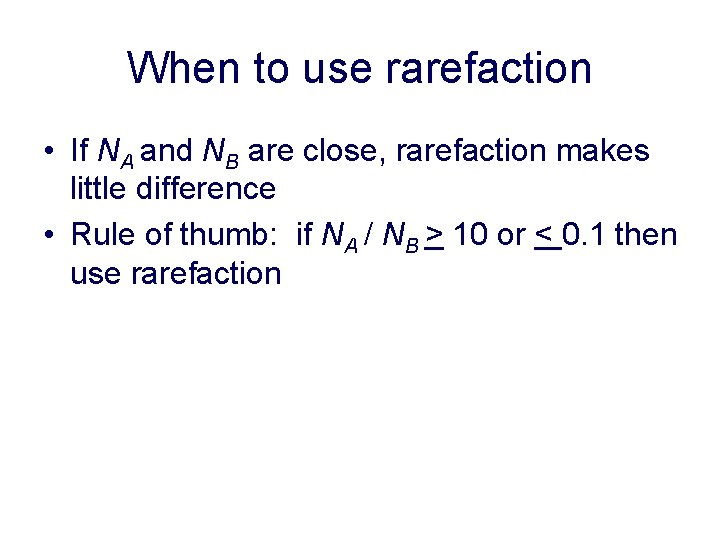 When to use rarefaction

• If $N_A$ and $N_B$ are close, rarefaction makes little difference

• Rule of thumb: if $N_A / N_B \geq 10$ or $\leq 0.1$ then use rarefaction